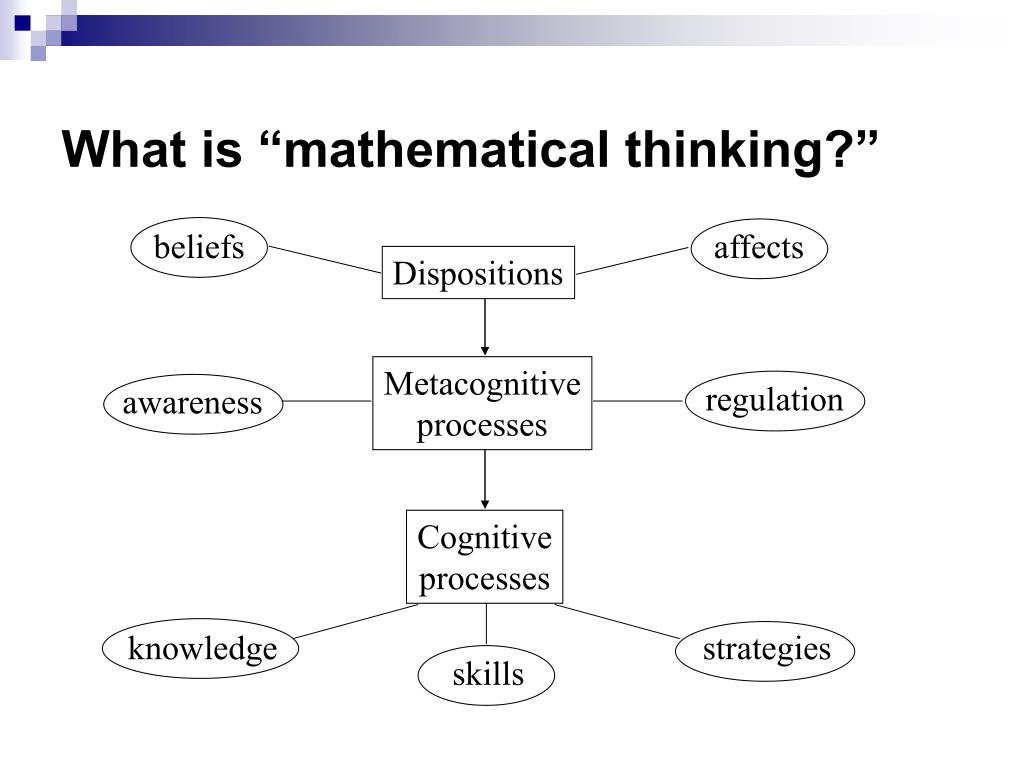 What is “mathematical thinking?”

beliefs

Dispositions

affects

awareness

Metacognitive processes

regulation

Cognitive processes

knowledge

skills

strategies